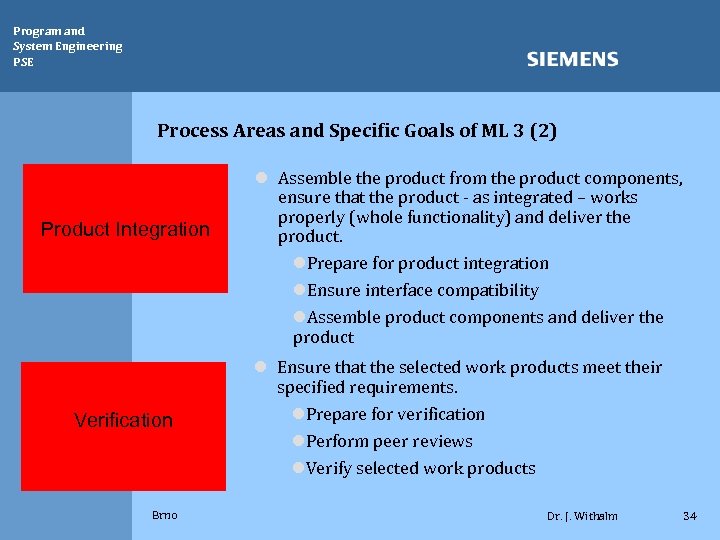 Program and
System Engineering
PSE

SIEMENS

Process Areas and Specific Goals of ML 3 (2)

Product Integration

Assemble the product from the product components, ensure that the product - as integrated – works properly (whole functionality) and deliver the product.

Prepare for product integration

Ensure interface compatibility

Assemble product components and deliver the product

Verification

Ensure that the selected work products meet their specified requirements.

Prepare for verification

Perform peer reviews

Verify selected work products

Brno

Dr. J. Withalm

34